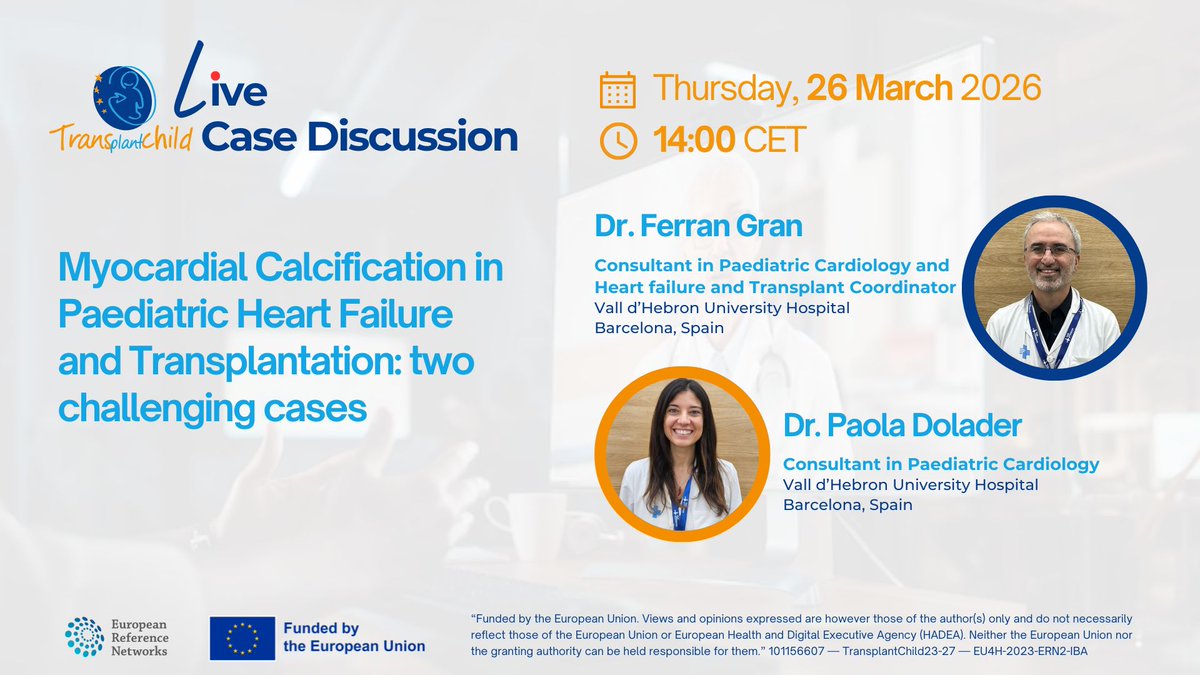 TransplantChild Live Case Discussion

Thursday, 26 March 2026

14:00 CET

Myocardial Calcification in Paediatric Heart Failure and Transplantation: two challenging cases

Dr. Ferran Gran
Consultant in Paediatric Cardiology and Heart failure and Transplant Coordinator
Vall d'Hebron University Hospital
Barcelona, Spain

Dr. Paola Dolader
Consultant in Paediatric Cardiology
Vall d'Hebron University Hospital
Barcelona, Spain

European Reference Networks

Funded by the European Union

"Funded by the European Union. Views and opinions expressed are however those of the author(s) only and do not necessarily reflect those of the European Union or European Health and Digital Executive Agency (HADEA). Neither the European Union nor the granting authority can be held responsible for them." 101156607 — TransplantChild23-27 — EU4H-2023-ERN2-IBA